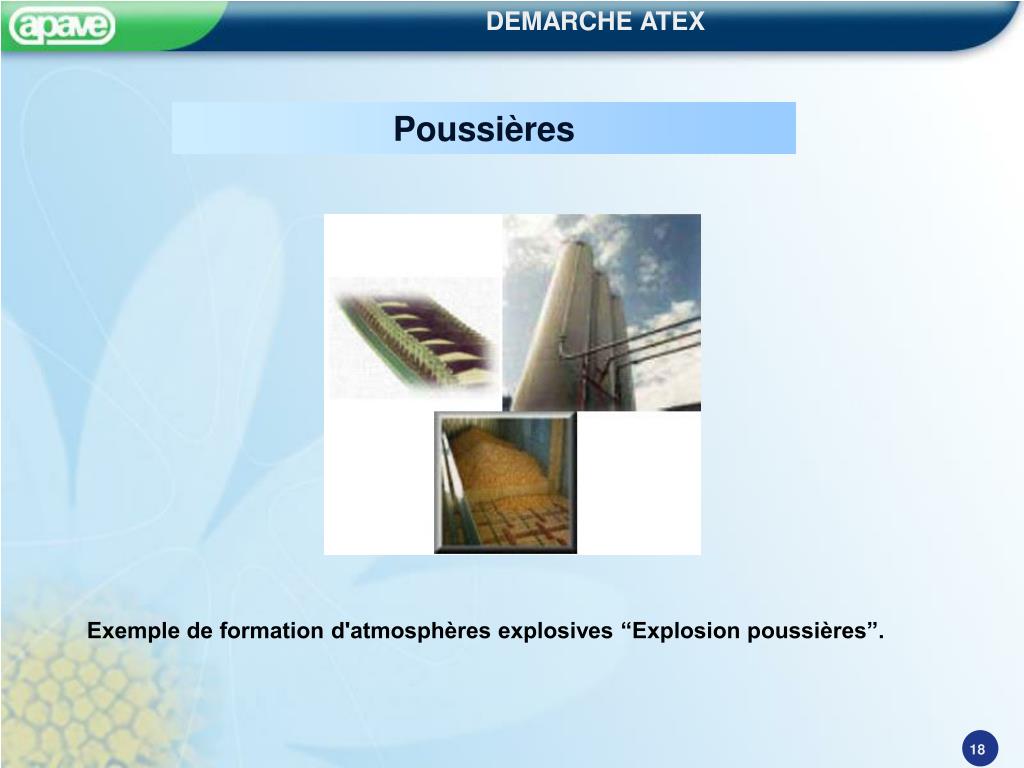 apave

DEMARCHE ATEX

Poussières

Exemple de formation d'atmosphères explosives “Explosion poussières”.

18